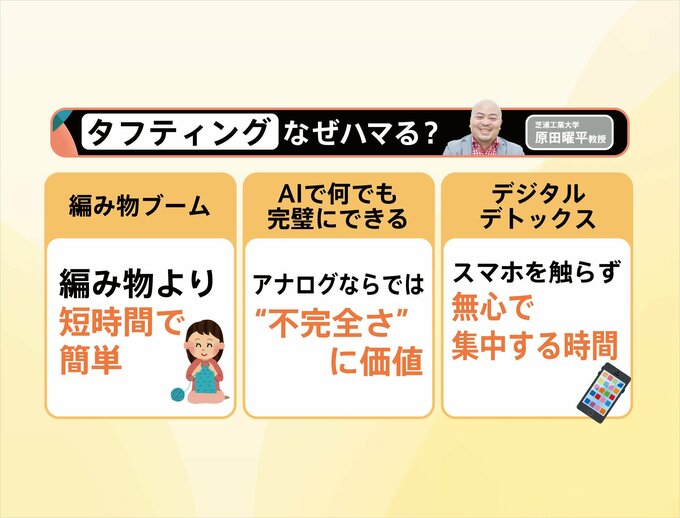 タフティング なぜハマる?

芝浦工業大学
原田曜平教授

編み物ブーム

編み物より
短時間で
簡単

AIで何でも
完璧にできる

アナログならでは
“不完全さ”
に価値

デジタル
デトックス

スマホを触らず
無心で
集中する時間